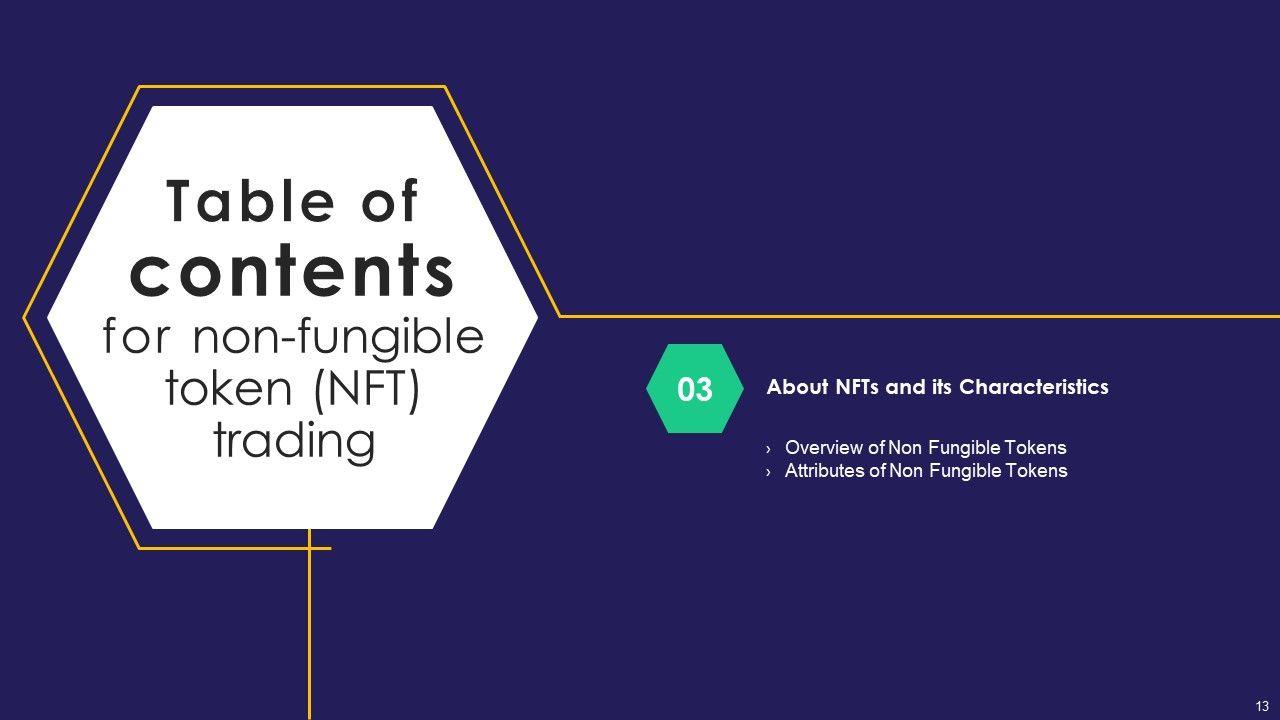 Table of contents for non-fungible token (NFT) trading

03

About NFTs and its Characteristics

› Overview of Non Fungible Tokens
› Attributes of Non Fungible Tokens

13